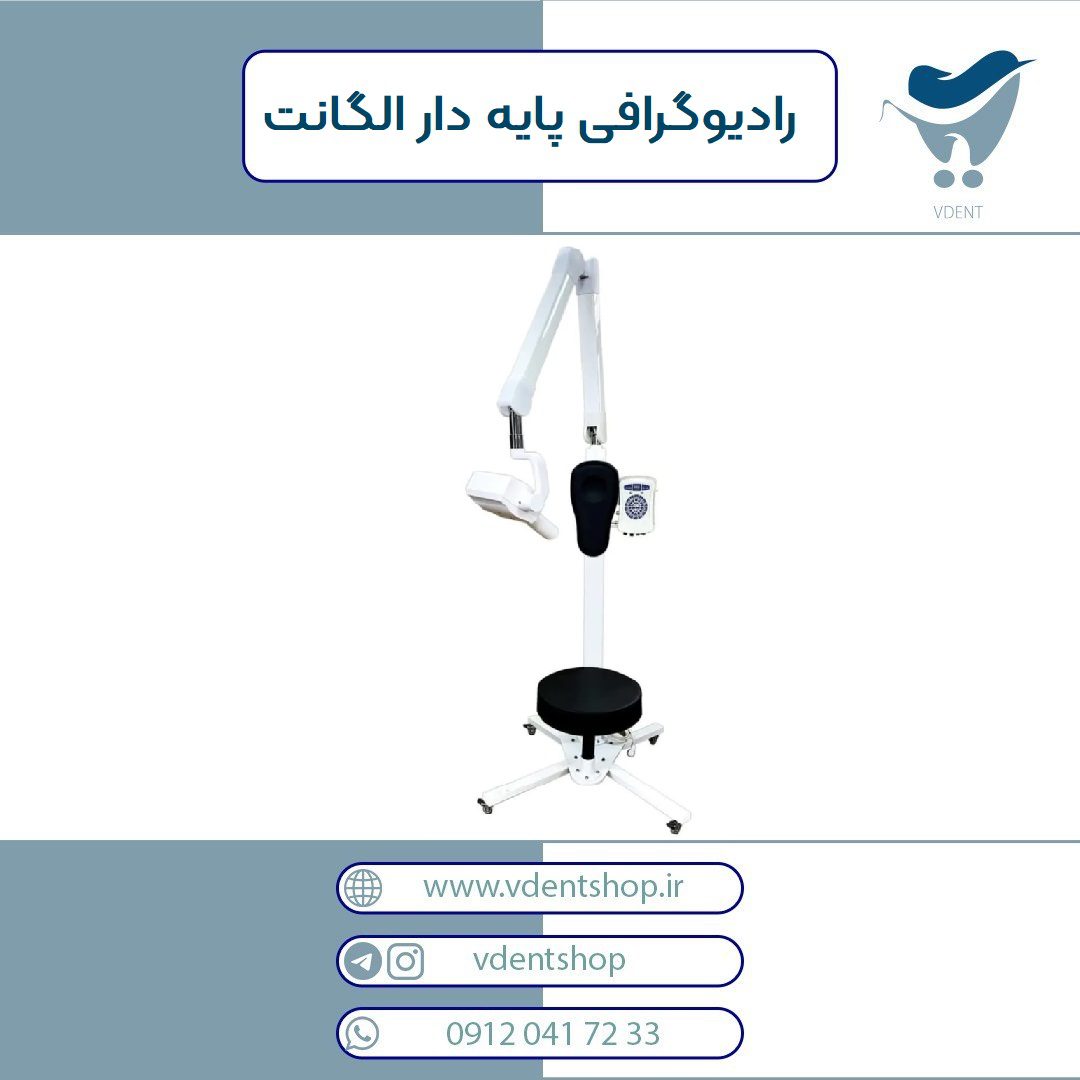 رادیوگرافی پایه دار الگانت

VDENT

www.vdentshop.ir

vdentshop

0912 041 72 33